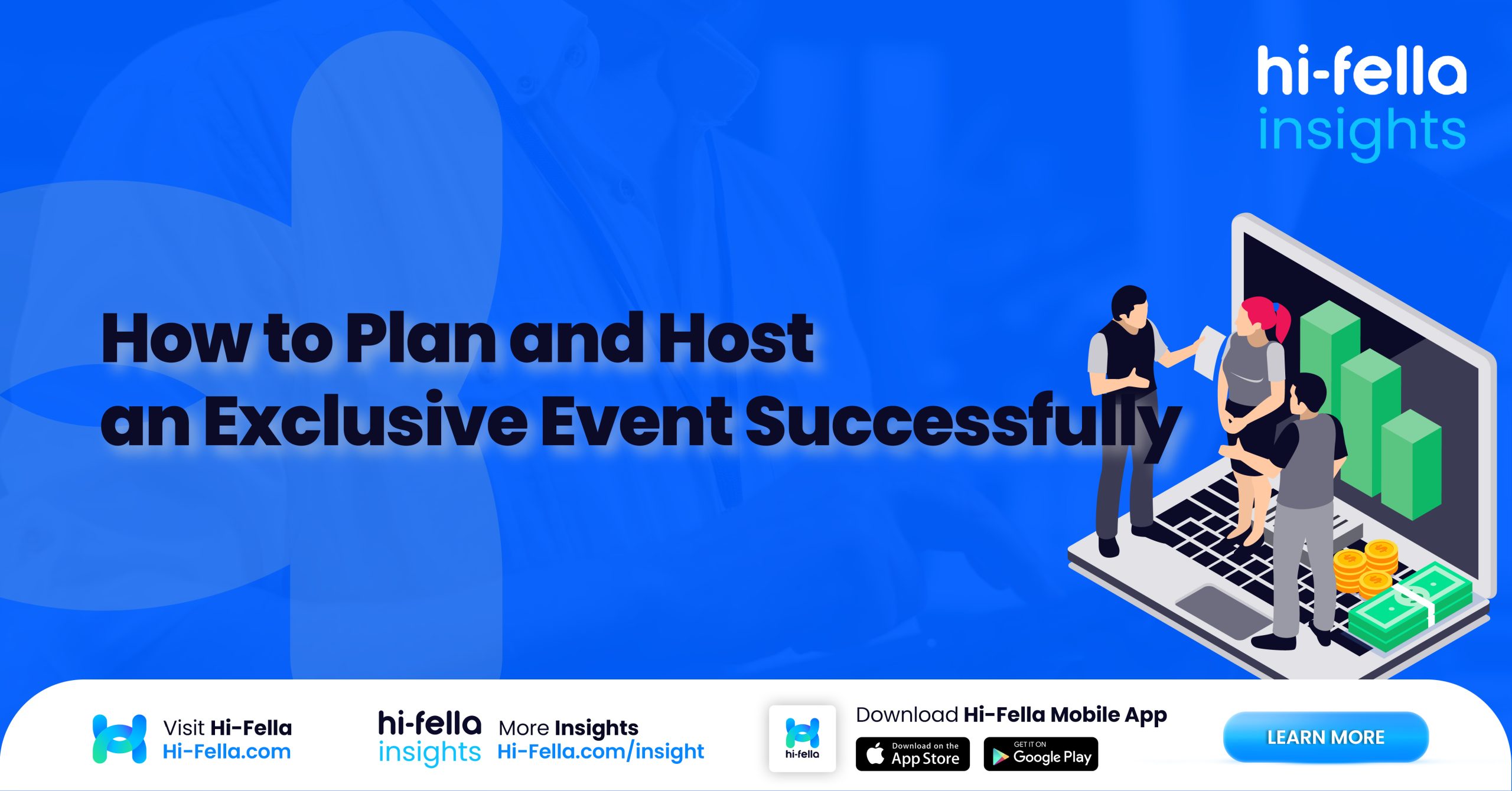 hi-fella
insights

How to Plan and Host an Exclusive Event Successfully

Visit Hi-Fella
Hi-Fella.com

hi-fella
insights

More Insights
Hi-Fella.com/insight

hi-fella

Download Hi-Fella Mobile App

Download on the App Store

GET IT ON Google Play

LEARN MORE